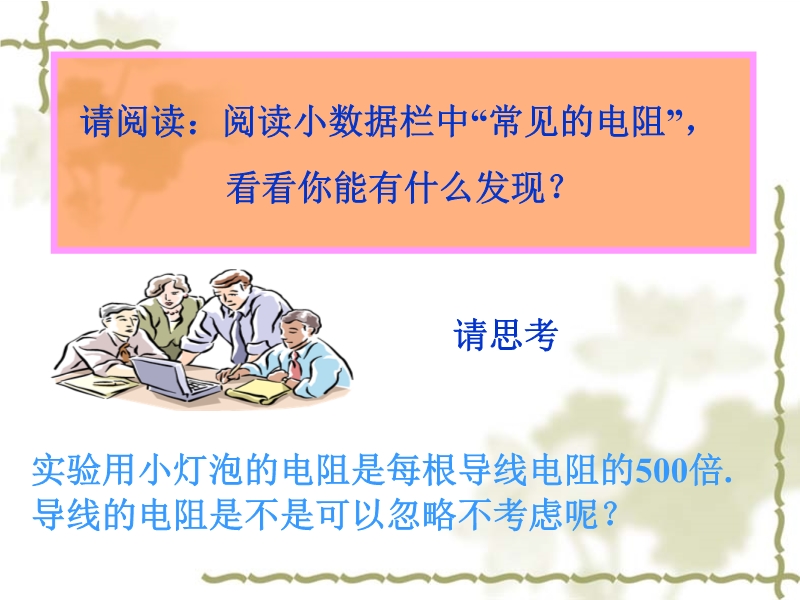 请阅读：阅读小数据栏中“常见的电阻”，看看你能有什么发现？

请思考

实验用小灯泡的电阻是每根导线电阻的500倍. 导线的电阻是不是可以忽略不考虑呢？